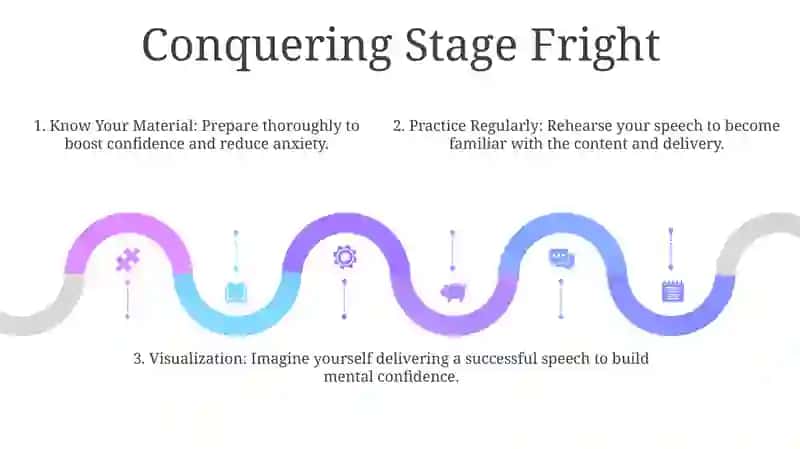 Conquering Stage Fright

1. Know Your Material: Prepare thoroughly to boost confidence and reduce anxiety.

2. Practice Regularly: Rehearse your speech to become familiar with the content and delivery.

3. Visualization: Imagine yourself delivering a successful speech to build mental confidence.